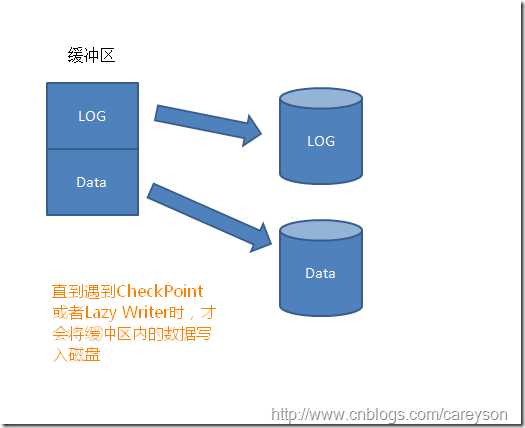 缓冲区

LOG

Data

LOG

Data

直到遇到CheckPoint或者Lazy Writer时，才会将缓冲区内的数据写入磁盘

http://www.cnblogs.com/careyson